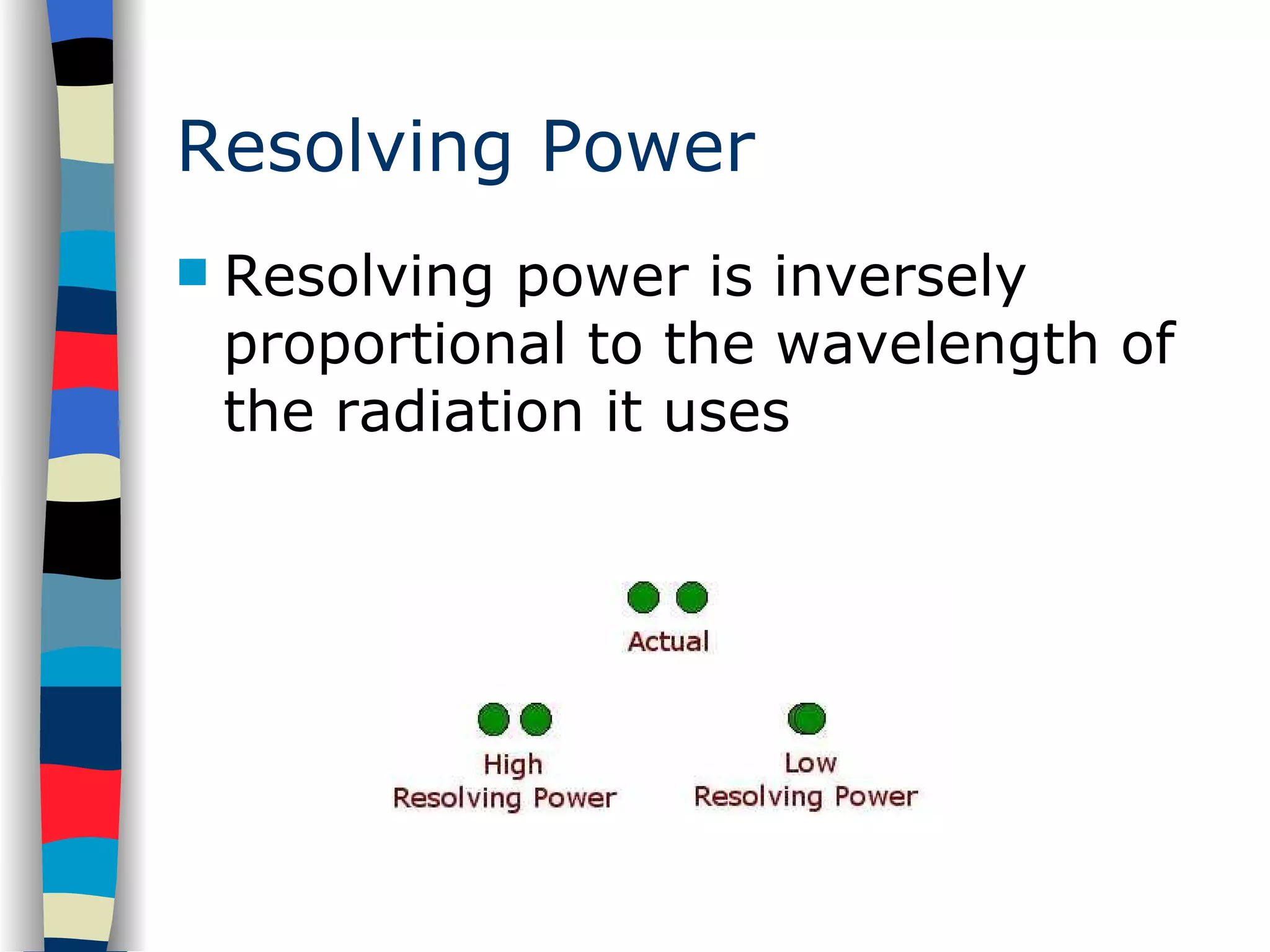 Resolving Power

Resolving power is inversely proportional to the wavelength of the radiation it uses

Actual

High
Resolving Power

Low
Resolving Power